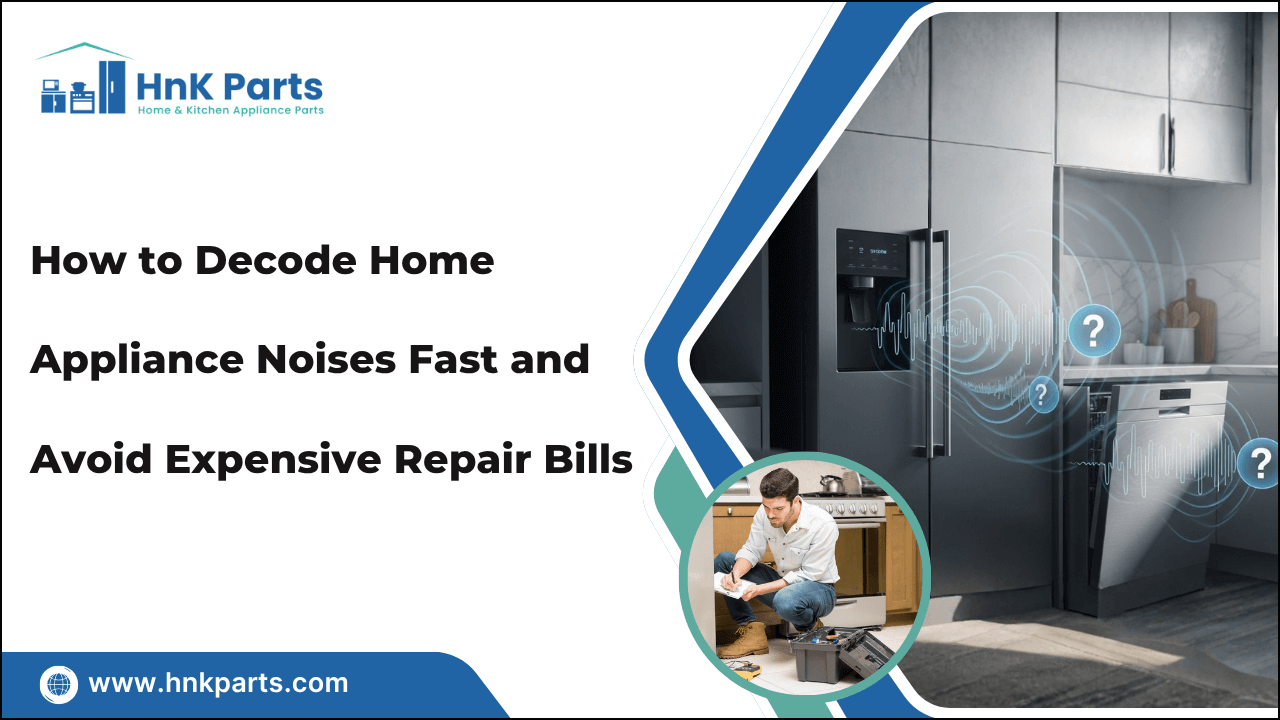 HnK Parts
Home & Kitchen Appliance Parts

How to Decode Home Appliance Noises Fast and Avoid Expensive Repair Bills

?
?
?

www.hnkparts.com